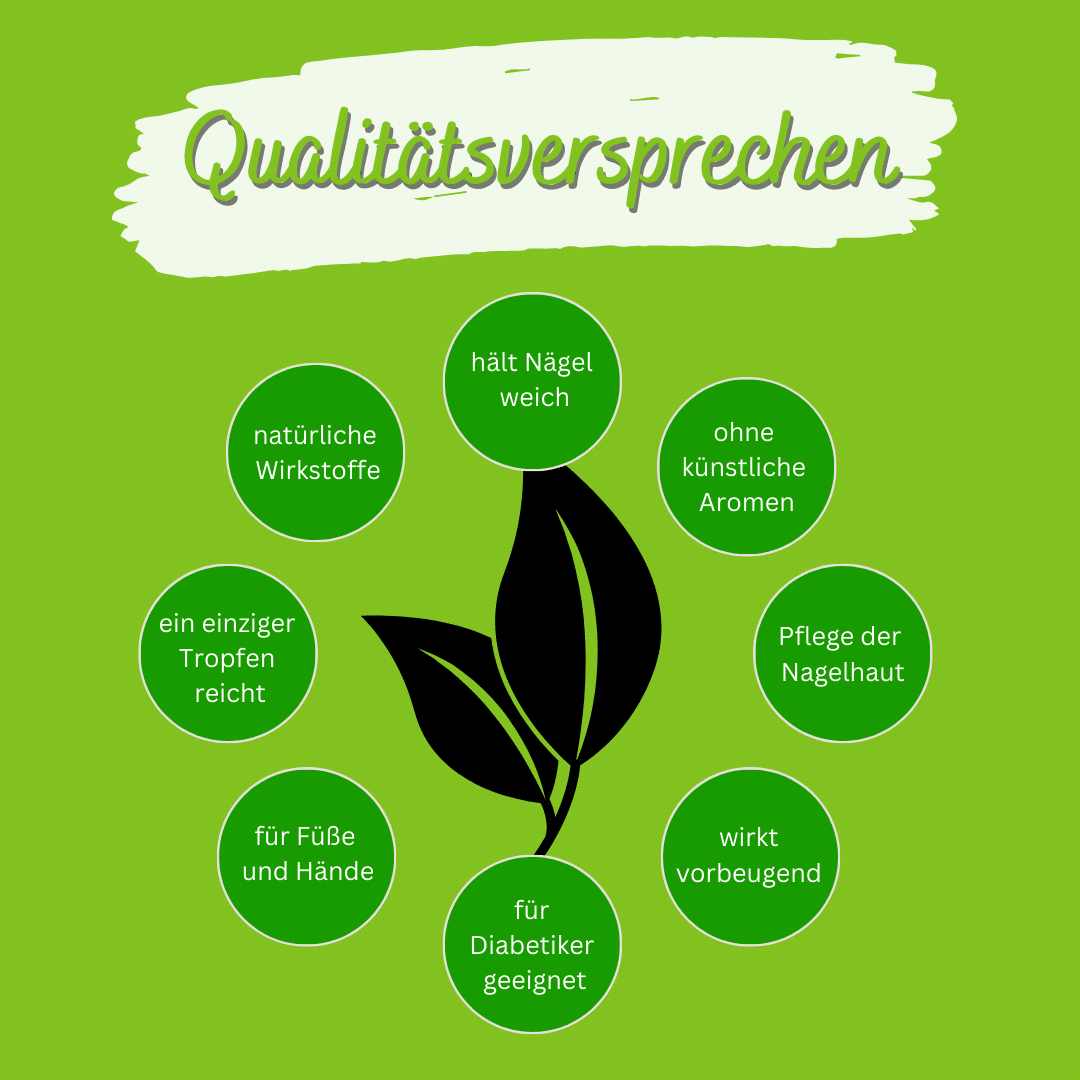 Qualitätsversprechen

hält Nägel weich

ohne künstliche Aromen

Pflege der Nagelhaut

wirkt vorbeugend

für Diabetiker geeignet

für Füße und Hände

ein einziger Tropfen reicht

natürliche Wirkstoffe